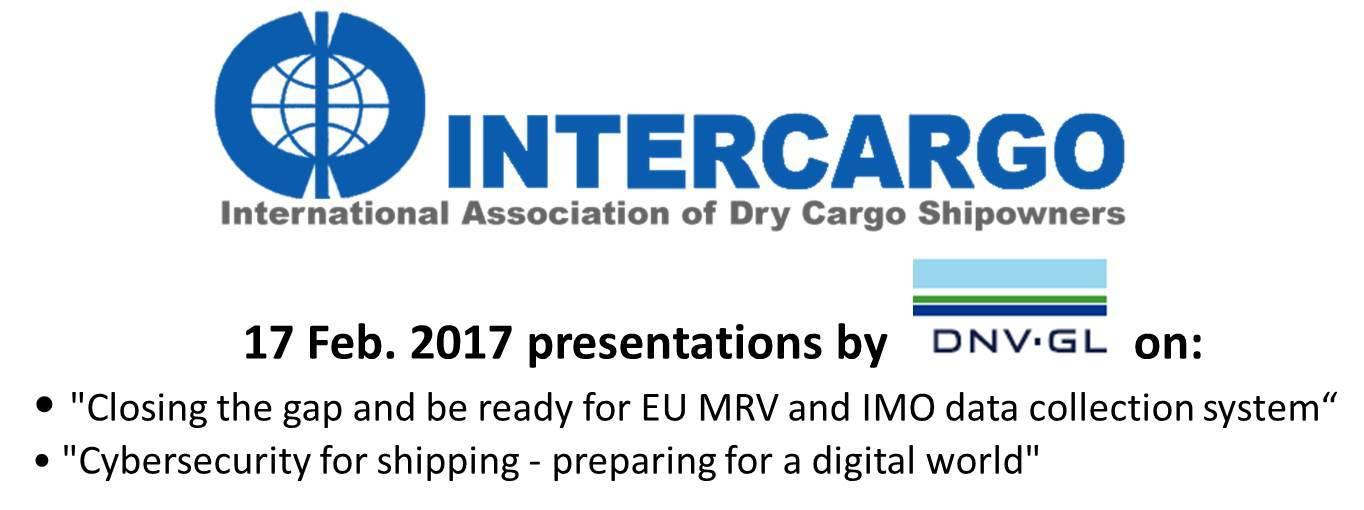 INTERCARGO
International Association of Dry Cargo Shipowners

17 Feb. 2017 presentations by DNV·GL on:

• "Closing the gap and be ready for EU MRV and IMO data collection system“
• "Cybersecurity for shipping - preparing for a digital world"